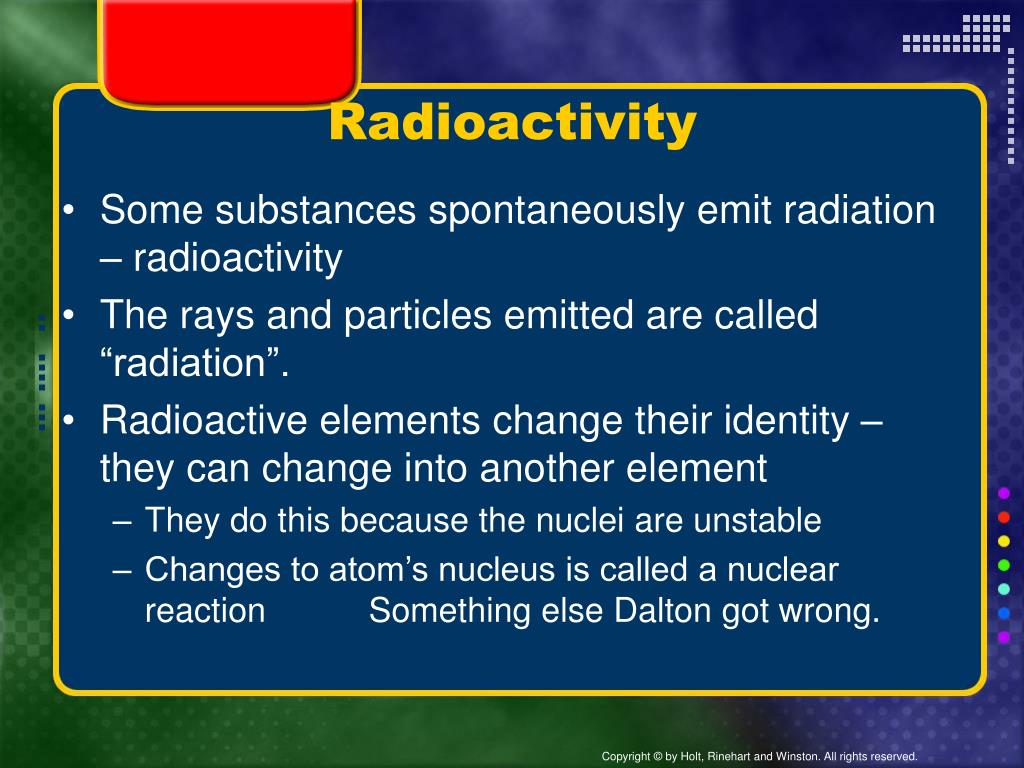 Radioactivity

• Some substances spontaneously emit radiation – radioactivity
• The rays and particles emitted are called “radiation”.
• Radioactive elements change their identity – they can change into another element
– They do this because the nuclei are unstable
– Changes to atom’s nucleus is called a nuclear reaction Something else Dalton got wrong.

Copyright © by Holt, Rinehart and Winston. All rights reserved.